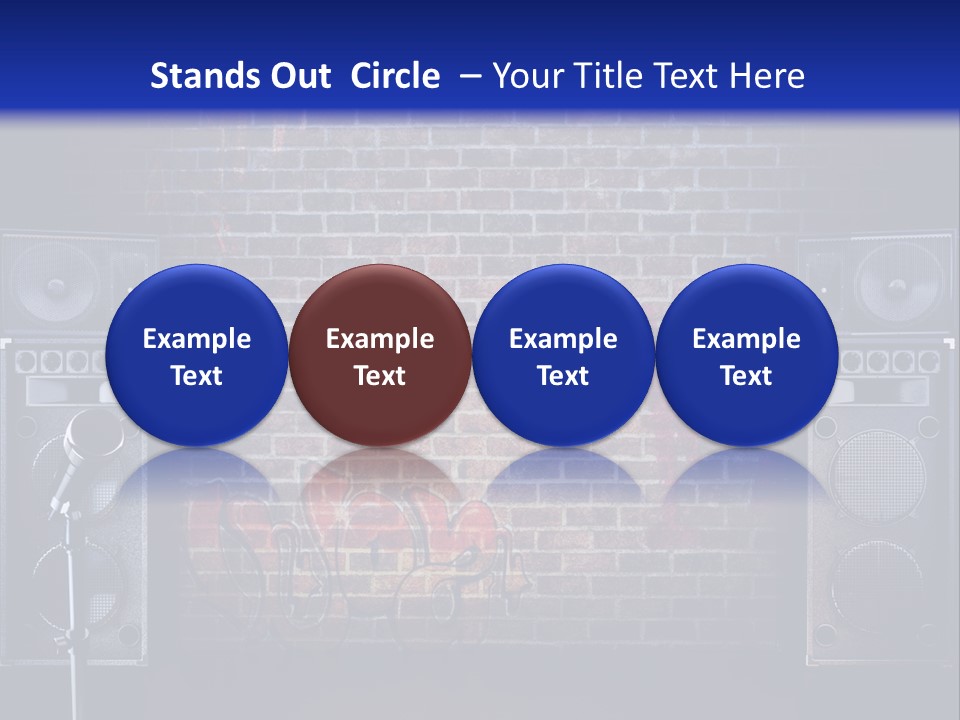 Stands Out Circle – Your Title Text Here

Example Text

Example Text

Example Text

Example Text